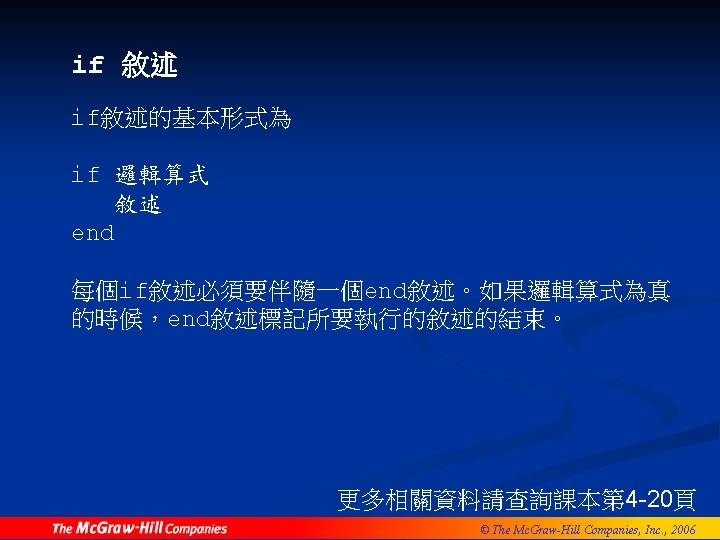 if 敘述

if敘述的基本形式為

if 邏輯算式
   敘述
end

每個if敘述必須要伴隨一個end敘述。如果邏輯算式為真的時候，end敘述標記所要執行的敘述的結束。

更多相關資料請查詢課本第4-20頁

The McGraw-Hill Companies

© The McGraw-Hill Companies, Inc., 2006